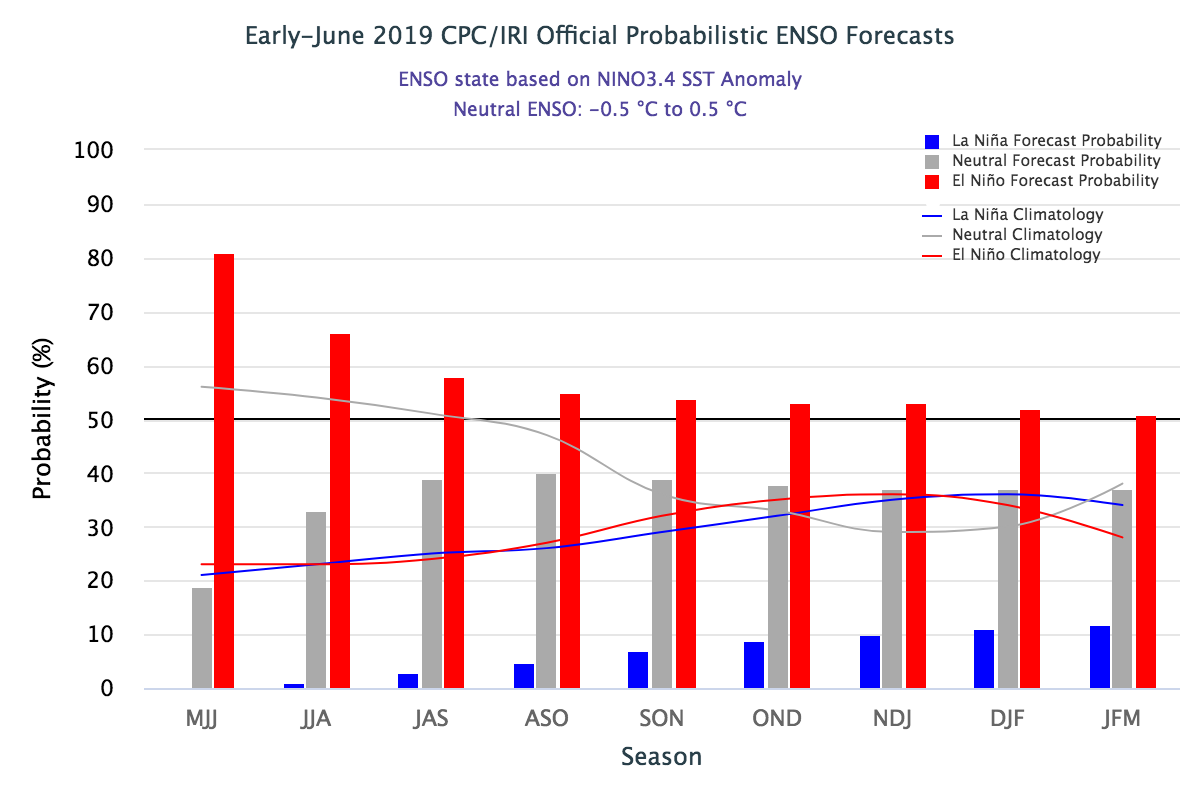 Early-June 2019 CPC/IRI Official Probabilistic ENSO Forecasts

ENSO state based on NINO3.4 SST Anomaly
Neutral ENSO: -0.5 °C to 0.5 °C

La Niña Forecast Probability
Neutral Forecast Probability
El Niño Forecast Probability
La Niña Climatology
Neutral Climatology
El Niño Climatology

Probability (%)

100
90
80
70
60
50
40
30
20
10
0

MJJ JJA JAS ASO SON OND NDJ DJF JFM

Season